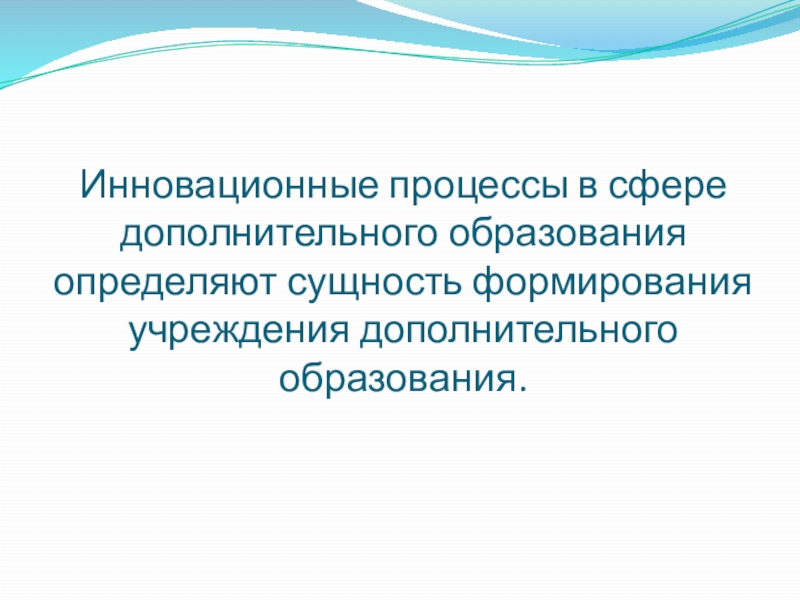 Инновационные процессы в сфере дополнительного образования определяют сущность формирования учреждения дополнительного образования.